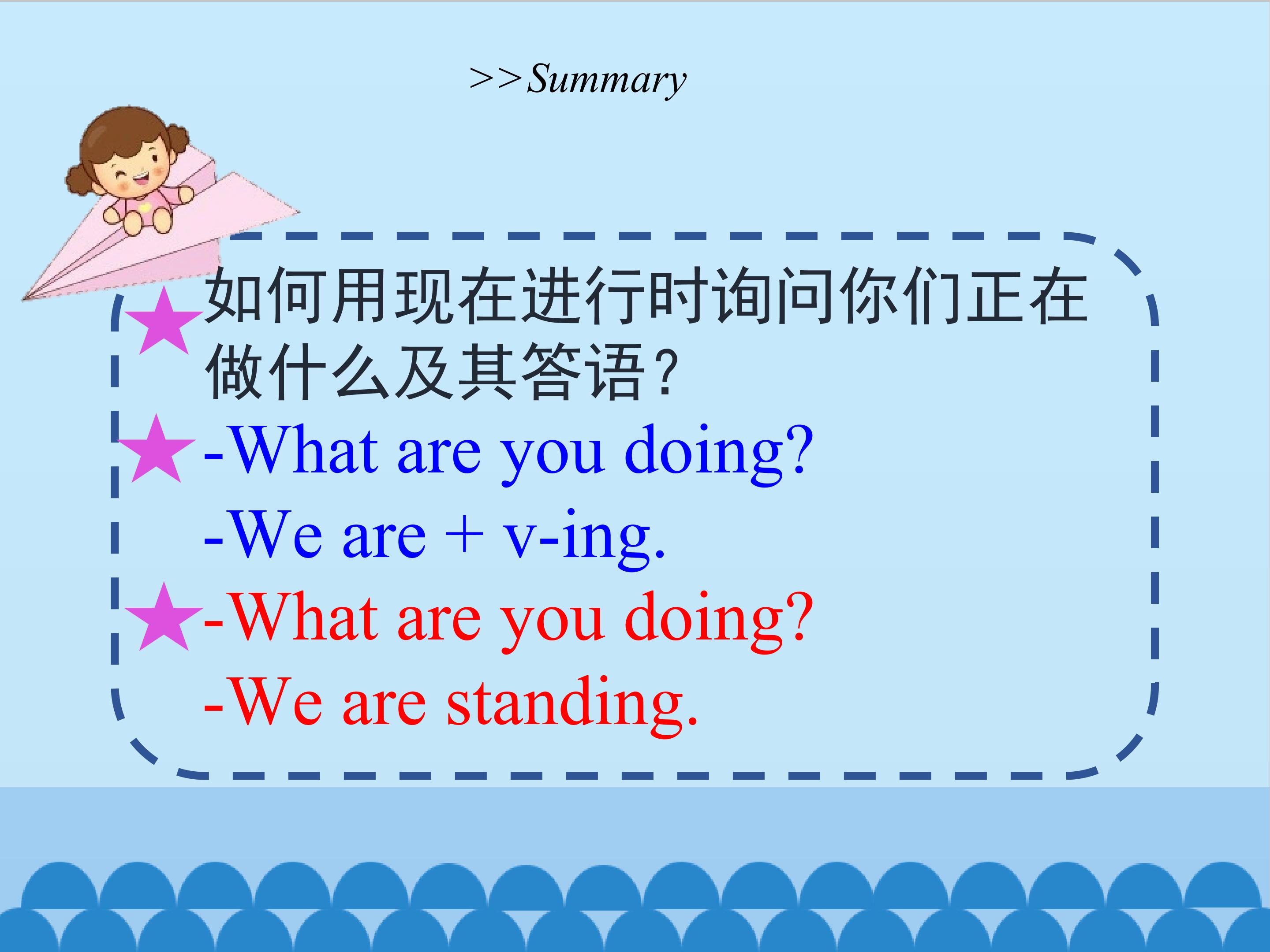 >>Summary

★如何用现在进行时询问你们正在做什么及其答语?

★-What are you doing?
-We are + v-ing.

★-What are you doing?
-We are standing.